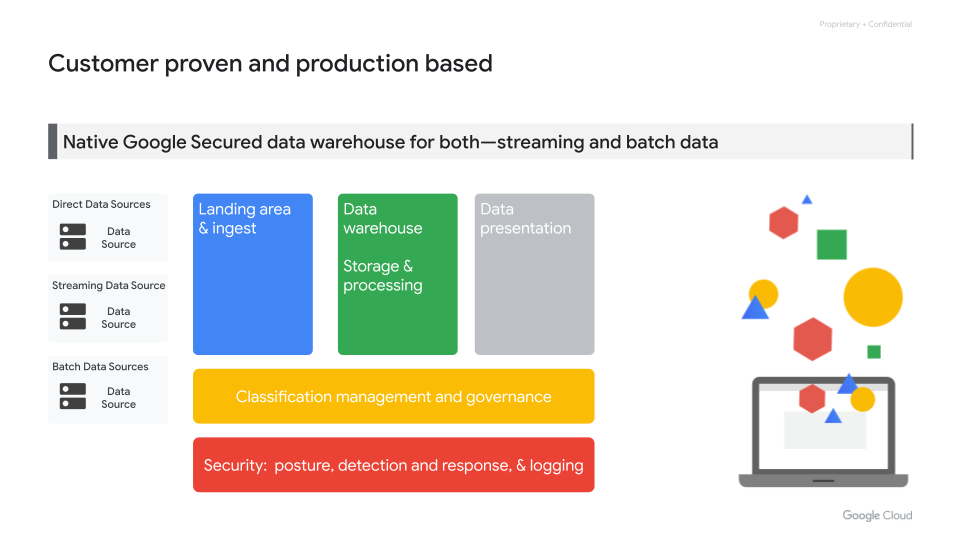 Proprietary + Confidential

Customer proven and production based

Native Google Secured data warehouse for both—streaming and batch data

Direct Data Sources

Data Source

Streaming Data Source

Data Source

Batch Data Sources

Data Source

Landing area & ingest

Data warehouse

Storage & processing

Data presentation

Classification management and governance

Security: posture, detection and response, & logging

Google Cloud